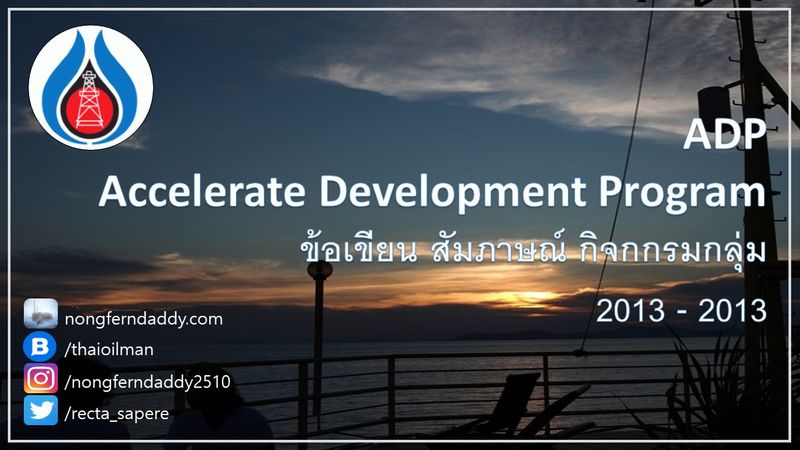 ADP
Accelerate Development Program
ข้อเขียน สัมภาษณ์ กิจกกรมกลุ่ม
2013 - 2013

nongferndaddy.com
/thaioilman
/nongferndaddy2510
/recta_sapere